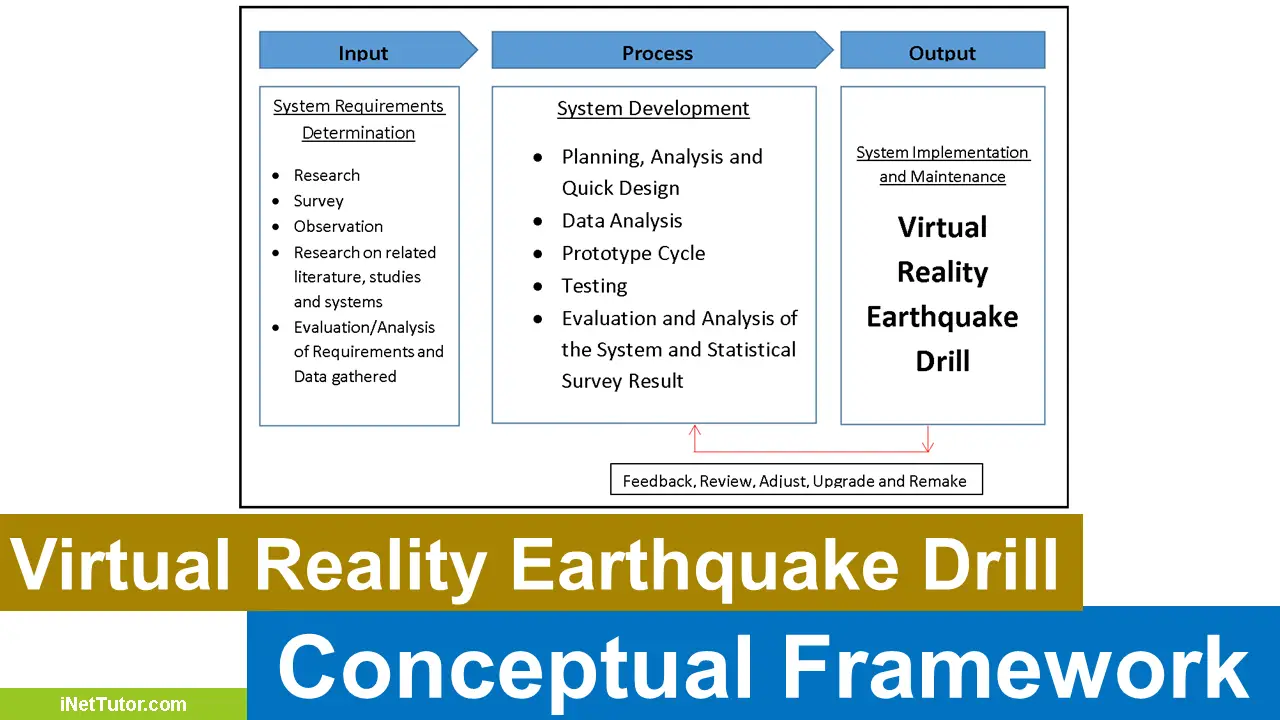 Input

Process

Output

System Requirements Determination

- Research
- Survey
- Observation
- Research on related literature, studies and systems
- Evaluation/Analysis of Requirements and Data gathered

System Development

- Planning, Analysis and Quick Design
- Data Analysis
- Prototype Cycle
- Testing
- Evaluation and Analysis of the System and Statistical Survey Result

System Implementation and Maintenance

Virtual Reality Earthquake Drill

Feedback, Review, Adjust, Upgrade and Remake

Virtual Reality Earthquake Drill

Conceptual Framework

iNetTutor.com